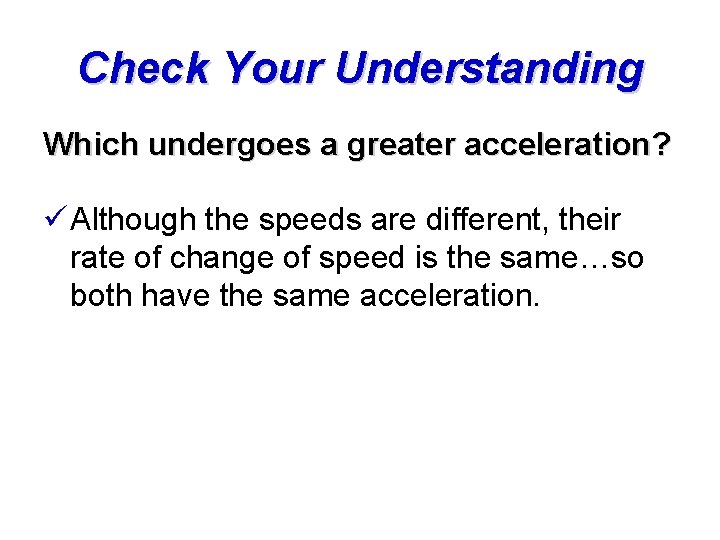 Check Your Understanding

Which undergoes a greater acceleration?

✓ Although the speeds are different, their rate of change of speed is the same…so both have the same acceleration.